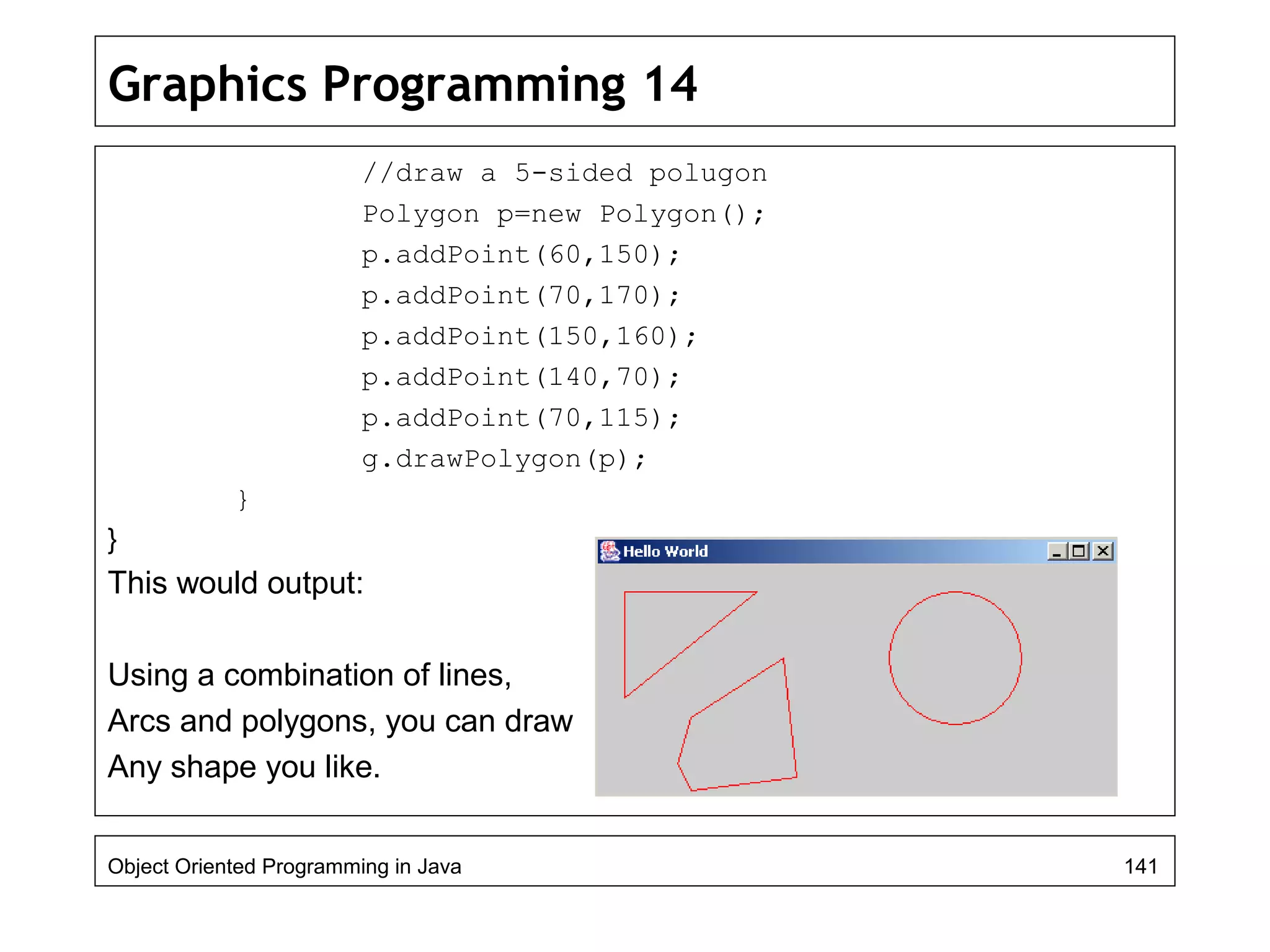 Graphics Programming 14

//draw a 5-sided polugon
Polygon p=new Polygon();
p.addPoint(60,150);
p.addPoint(70,170);
p.addPoint(150,160);
p.addPoint(140,70);
p.addPoint(70,115);
g.drawPolygon(p);
}
}

This would output:

Using a combination of lines, Arcs and polygons, you can draw Any shape you like.

Hello World

Object Oriented Programming in Java

141